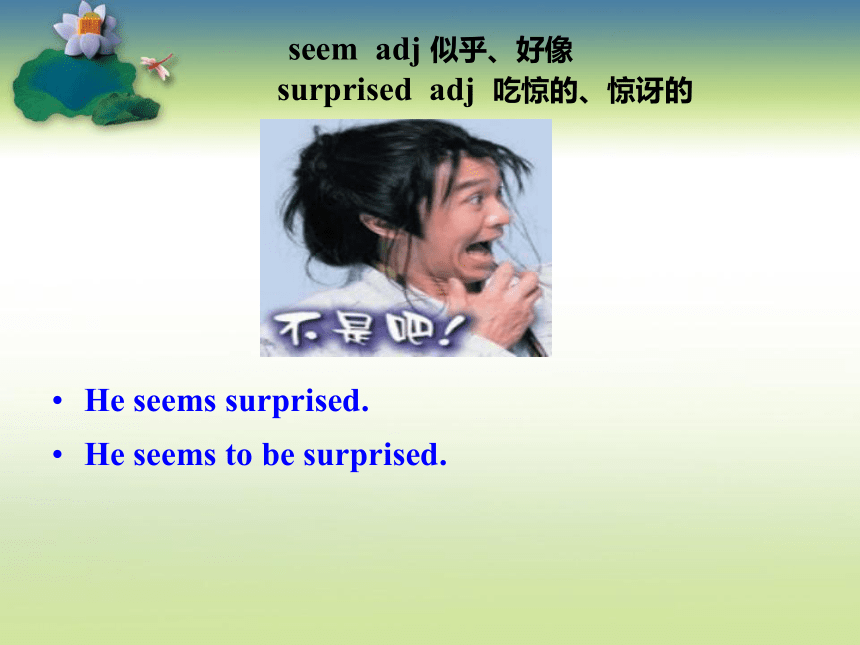 seem adj 似乎、好像
surprised adj 吃惊的、惊讶的

不是吧！

• He seems surprised.
• He seems to be surprised.